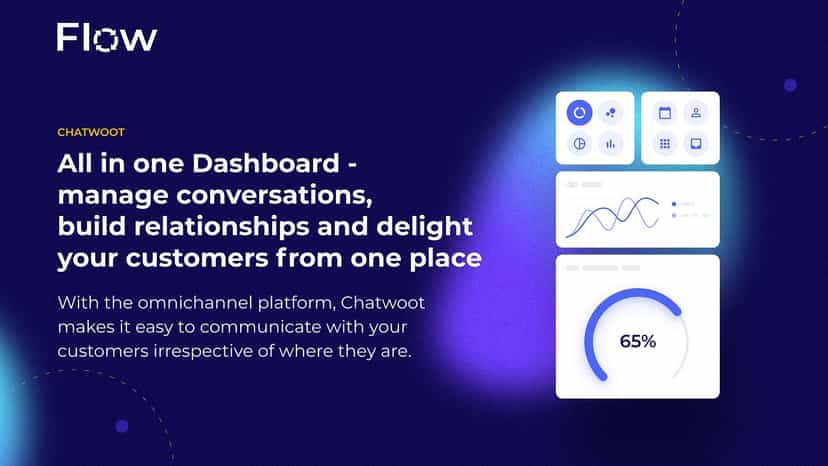 Flow

CHATWOOT

All in one Dashboard - manage conversations, build relationships and delight your customers from one place

With the omnichannel platform, Chatwoot makes it easy to communicate with your customers irrespective of where they are.

65%